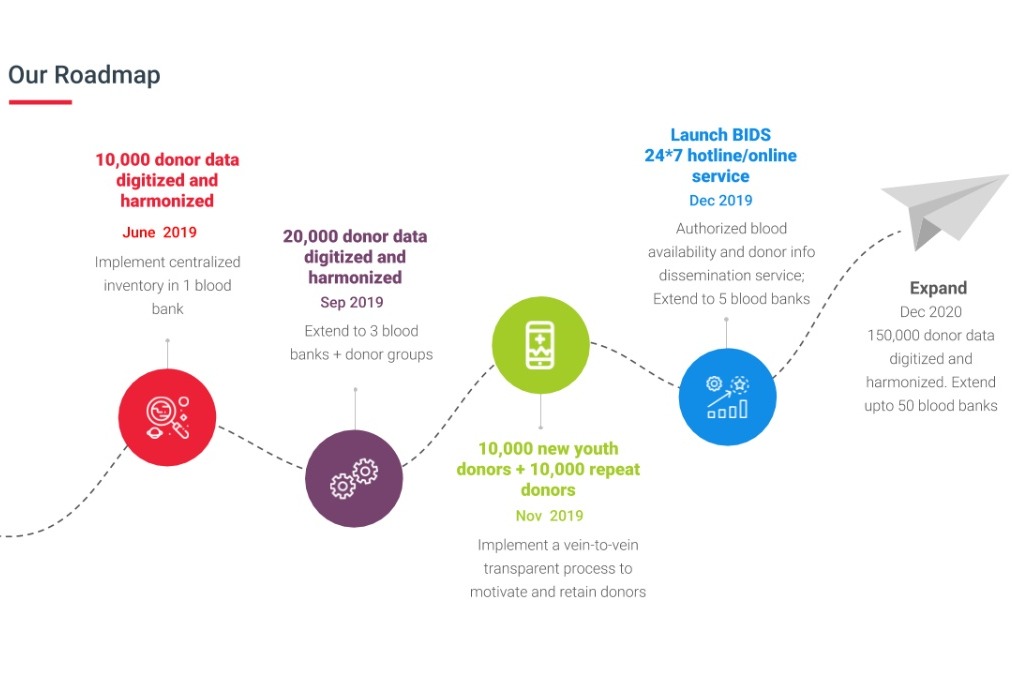 Our Roadmap

10,000 donor data digitized and harmonized

June 2019

Implement centralized inventory in 1 blood bank

20,000 donor data digitized and harmonized

Sep 2019

Extend to 3 blood banks + donor groups

10,000 new youth donors + 10,000 repeat donors

Nov 2019

Implement a vein-to-vein transparent process to motivate and retain donors

Launch BIDS 24*7 hotline/online service

Dec 2019

Authorized blood availability and donor info dissemination service; Extend to 5 blood banks

Expand

Dec 2020

150,000 donor data digitized and harmonized. Extend upto 50 blood banks